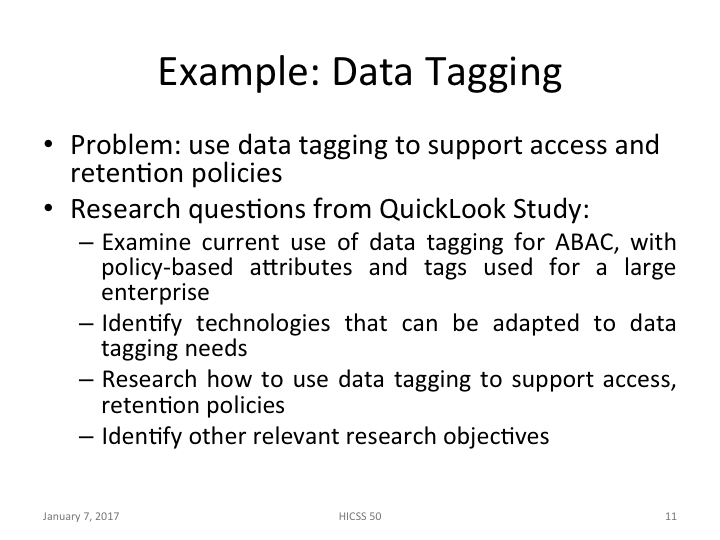 Example: Data Tagging

• Problem: use data tagging to support access and retention policies
• Research questions from QuickLook Study:
– Examine current use of data tagging for ABAC, with policy-based attributes and tags used for a large enterprise
– Identify technologies that can be adapted to data tagging needs
– Research how to use data tagging to support access, retention policies
– Identify other relevant research objectives

January 7, 2017

HICSS 50

11